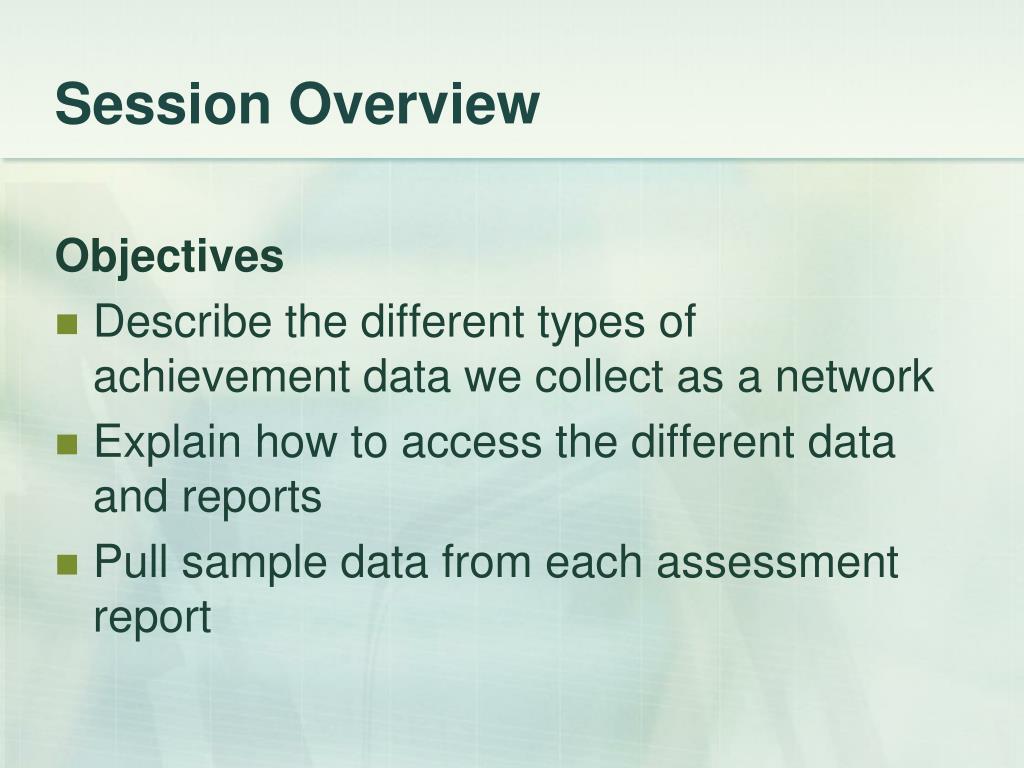 Session Overview

Objectives

- Describe the different types of achievement data we collect as a network
- Explain how to access the different data and reports
- Pull sample data from each assessment report